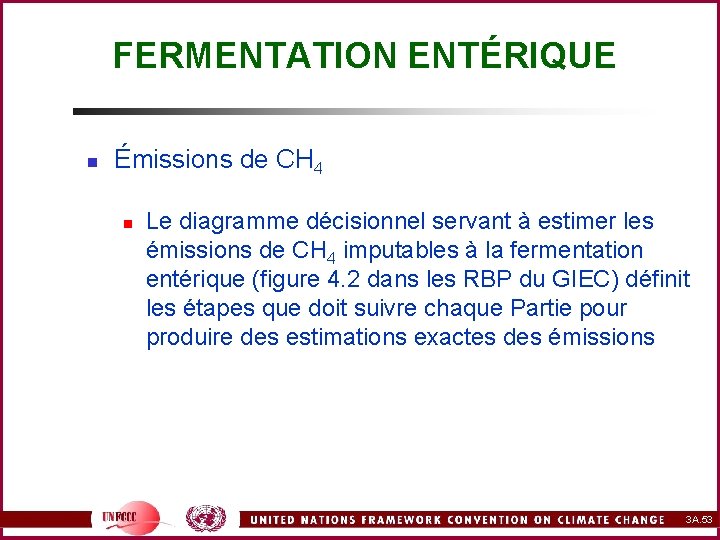 FERMENTATION ENTÉRIQUE

Émissions de $CH_4$

Le diagramme décisionnel servant à estimer les émissions de $CH_4$ imputables à la fermentation entérique (figure 4.2 dans les RBP du GIEC) définit les étapes que doit suivre chaque Partie pour produire des estimations exactes des émissions

UNFCCC

UNITED NATIONS FRAMEWORK CONVENTION ON CLIMATE CHANGE

3A.53